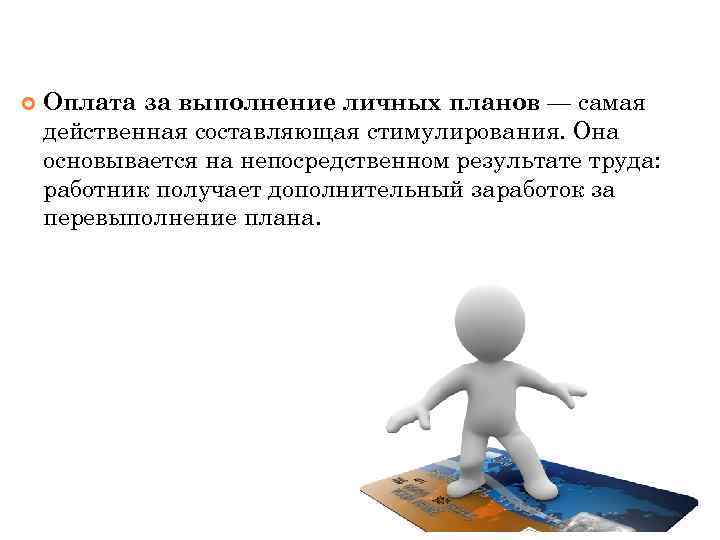 Оплата за выполнение личных планов — самая действенная составляющая стимулирования. Она основывается на непосредственном результате труда: работник получает дополнительный заработок за перевыполнение плана.